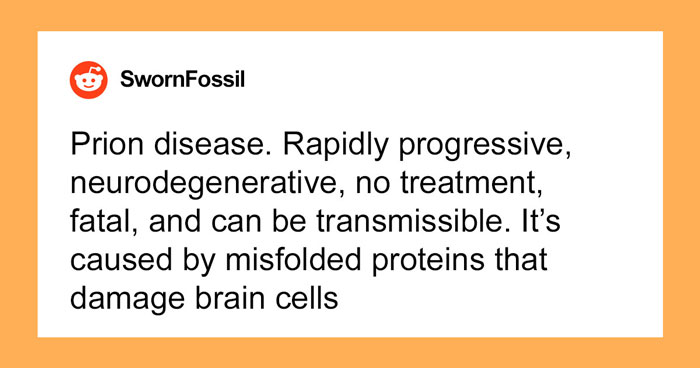 SwornFossil

Prion disease. Rapidly progressive, neurodegenerative, no treatment, fatal, and can be transmissible. It’s caused by misfolded proteins that damage brain cells